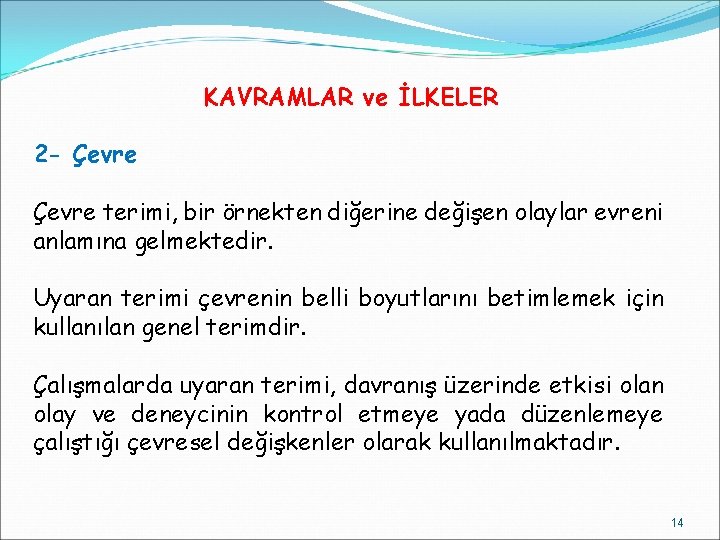 KAVRAMLAR ve İLKELER

2- Çevre

Çevre terimi, bir örnekten diğerine değişen olaylar evreni anlamına gelmektedir.

Uyaran terimi çevrenin belli boyutlarını betimlemek için kullanılan genel terimdir.

Çalışmalarda uyaran terimi, davranış üzerinde etkisi olan olay ve deneycinin kontrol etmeye yada düzenlemeye çalıştığı çevresel değişkenler olarak kullanılmaktadır.

14